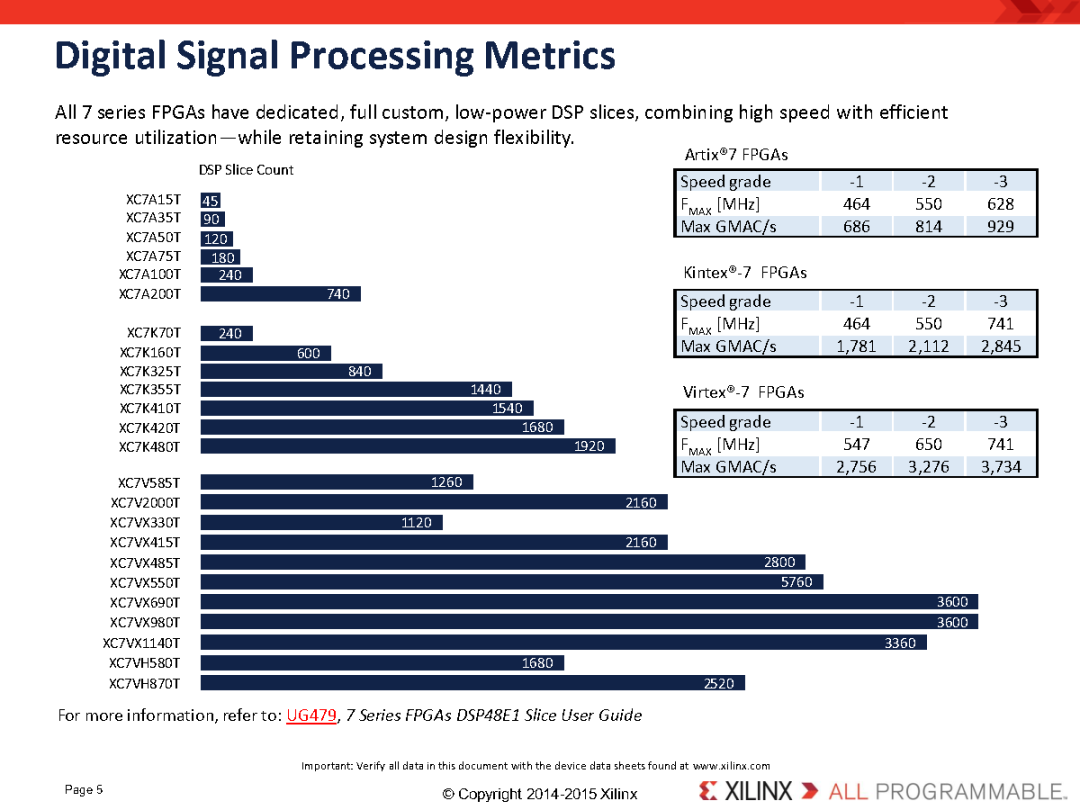 Digital Signal Processing Metrics

All 7 series FPGAs have dedicated, full custom, low-power DSP slices, combining high speed with efficient resource utilization—while retaining system design flexibility.

DSP Slice Count

XC7A15T 45
XC7A35T 90
XC7A50T 120
XC7A75T 180
XC7A100T 240
XC7A200T 740

XC7K70T 240
XC7K160T 600
XC7K325T 840
XC7K355T 1440
XC7K410T 1540
XC7K420T 1680
XC7K480T 1920

XC7V585T 1260
XC7V2000T 2160
XC7VX330T 1120
XC7VX415T 2160
XC7VX485T 2800
XC7VX550T 5760
XC7VX690T 3600
XC7VX980T 3600
XC7VX1140T 3360
XC7VH580T 1680
XC7VH870T 2520

Artix®7 FPGAs

| Speed grade | -1 | -2 | -3 |
|---|---|---|---|
| $F_{MAX}$ [MHz] | 464 | 550 | 628 |
| Max GMAC/s | 686 | 814 | 929 |

Kintex®-7 FPGAs

| Speed grade | -1 | -2 | -3 |
|---|---|---|---|
| $F_{MAX}$ [MHz] | 464 | 550 | 741 |
| Max GMAC/s | 1,781 | 2,112 | 2,845 |

Virtex®-7 FPGAs

| Speed grade | -1 | -2 | -3 |
|---|---|---|---|
| $F_{MAX}$ [MHz] | 547 | 650 | 741 |
| Max GMAC/s | 2,756 | 3,276 | 3,734 |

For more information, refer to: UG479, 7 Series FPGAs DSP48E1 Slice User Guide

Important: Verify all data in this document with the device data sheets found at www.xilinx.com

Page 5

© Copyright 2014-2015 Xilinx

XILINX ALL PROGRAMMABLE.